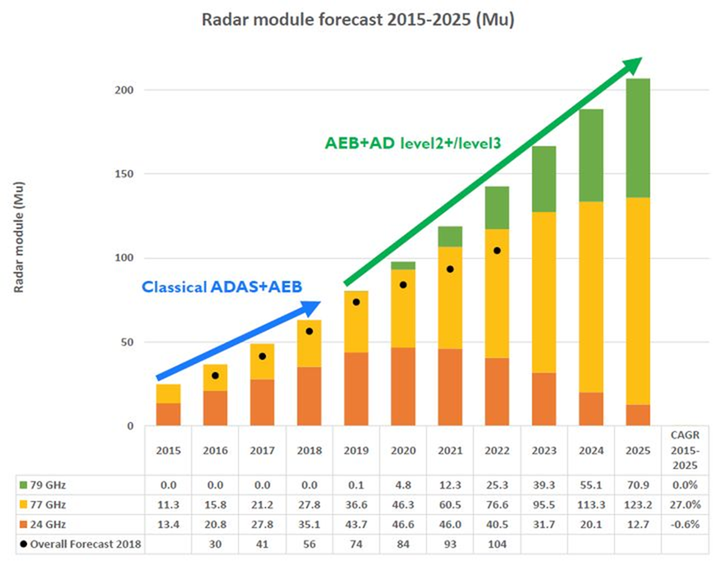 Radar module forecast 2015-2025 (Mu)

Radar module (Mu)

200
150
100
50
0

AEB+AD level2+/level3

Classical ADAS+AEB

| | 2015 | 2016 | 2017 | 2018 | 2019 | 2020 | 2021 | 2022 | 2023 | 2024 | 2025 | CAGR 2015-2025 |
|---|---|---|---|---|---|---|---|---|---|---|---|---|
| 79 GHz | 0.0 | 0.0 | 0.0 | 0.0 | 0.1 | 4.8 | 12.3 | 25.3 | 39.3 | 55.1 | 70.9 | 0.0% |
| 77 GHz | 11.3 | 15.8 | 21.2 | 27.8 | 36.6 | 46.3 | 60.5 | 76.6 | 95.5 | 113.3 | 123.2 | 27.0% |
| 24 GHz | 13.4 | 20.8 | 27.8 | 35.1 | 43.7 | 46.6 | 46.0 | 40.5 | 31.7 | 20.1 | 12.7 | -0.6% |
| Overall Forecast 2018 | | 30 | 41 | 56 | 74 | 84 | 93 | 104 | | | | |